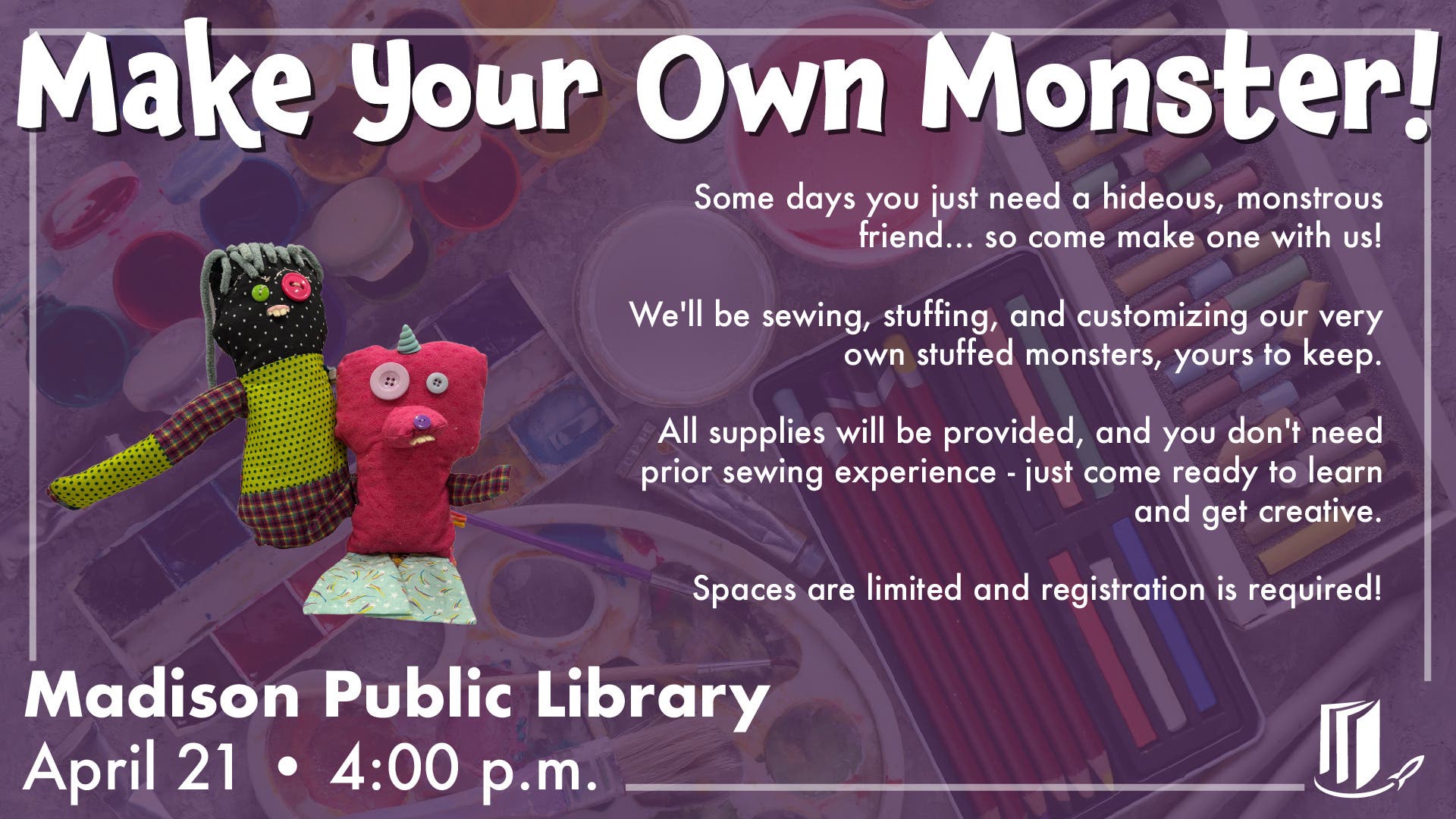 Make Your Own Monster!

Some days you just need a hideous, monstrous friend... so come make one with us!

We'll be sewing, stuffing, and customizing our very own stuffed monsters, yours to keep.

All supplies will be provided, and you don't need prior sewing experience - just come ready to learn and get creative.

Spaces are limited and registration is required!

Madison Public Library
April 21 • 4:00 p.m.